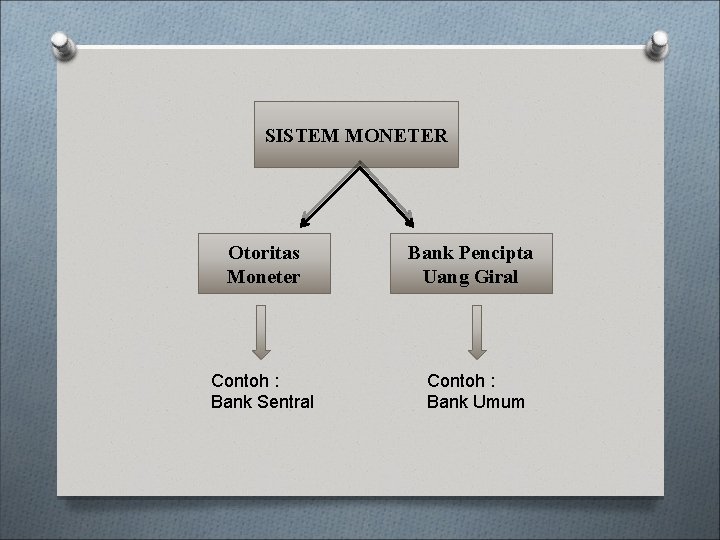 SISTEM MONETER

Otoritas Moneter

Bank Pencipta Uang Giral

Contoh :
Bank Sentral

Contoh :
Bank Umum